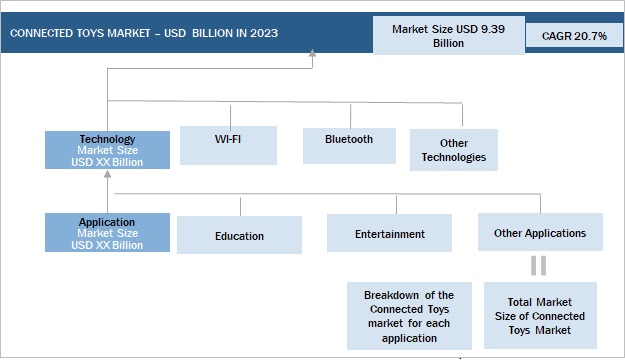 CONNECTED TOYS MARKET – USD BILLION IN 2023

Market Size USD 9.39 Billion

CAGR 20.7%

Technology
Market Size
USD XX Billion

WI-FI

Bluetooth

Other Technologies

Application
Market Size
USD XX Billion

Education

Entertainment

Other Applications

Breakdown of the Connected Toys market for each application

Total Market Size of Connected Toys Market